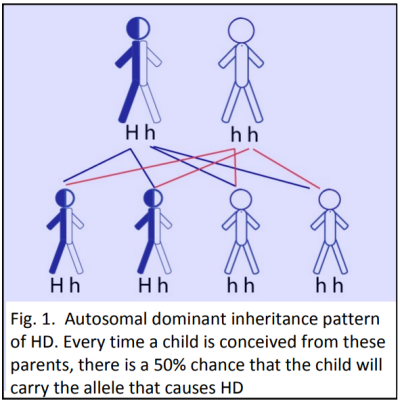 H h h h

H h H h h h h h

Fig. 1. Autosomal dominant inheritance pattern of HD. Every time a child is conceived from these parents, there is a 50% chance that the child will carry the allele that causes HD